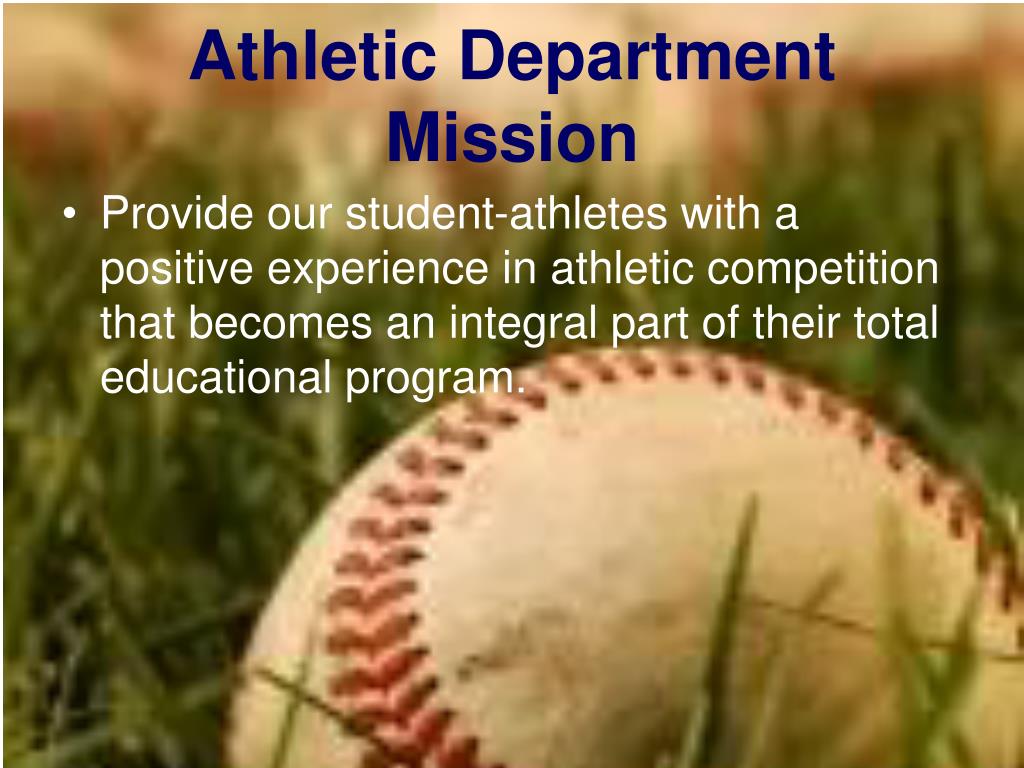 Athletic Department Mission

• Provide our student-athletes with a positive experience in athletic competition that becomes an integral part of their total educational program.